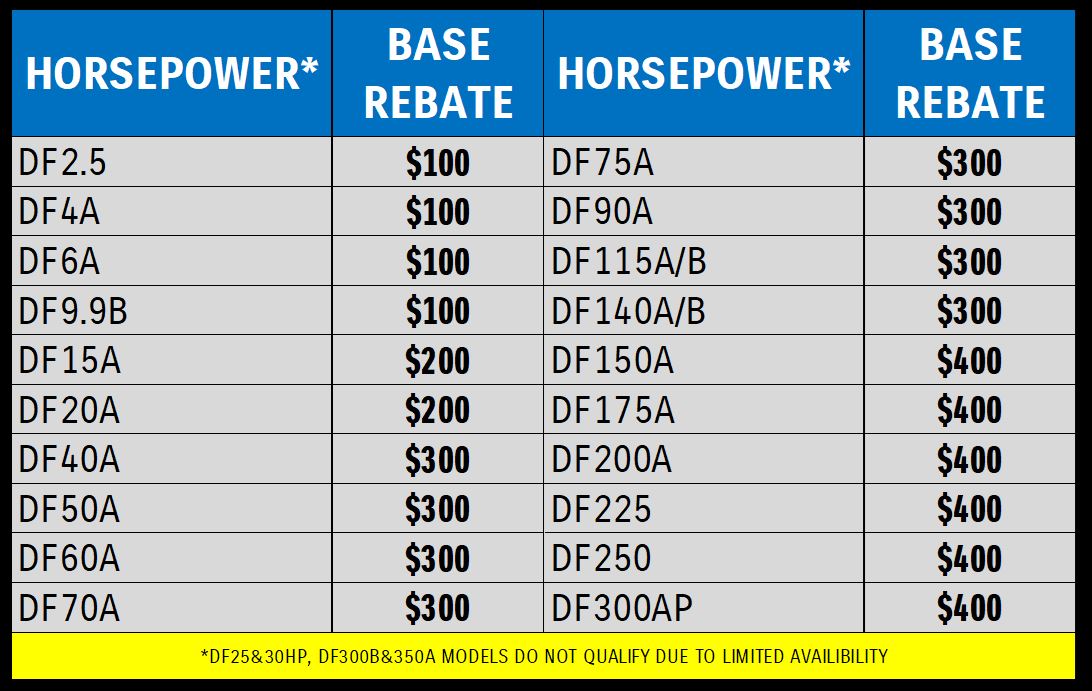 | HORSEPOWER* | BASE REBATE | HORSEPOWER* | BASE REBATE |
|---|---|---|---|
| DF2.5 | \$100 | DF75A | \$300 |
| DF4A | \$100 | DF90A | \$300 |
| DF6A | \$100 | DF115A/B | \$300 |
| DF9.9B | \$100 | DF140A/B | \$300 |
| DF15A | \$200 | DF150A | \$400 |
| DF20A | \$200 | DF175A | \$400 |
| DF40A | \$300 | DF200A | \$400 |
| DF50A | \$300 | DF225 | \$400 |
| DF60A | \$300 | DF250 | \$400 |
| DF70A | \$300 | DF300AP | \$400 |

*DF25&30HP, DF300B&350A MODELS DO NOT QUALIFY DUE TO LIMITED AVAILIBILITY